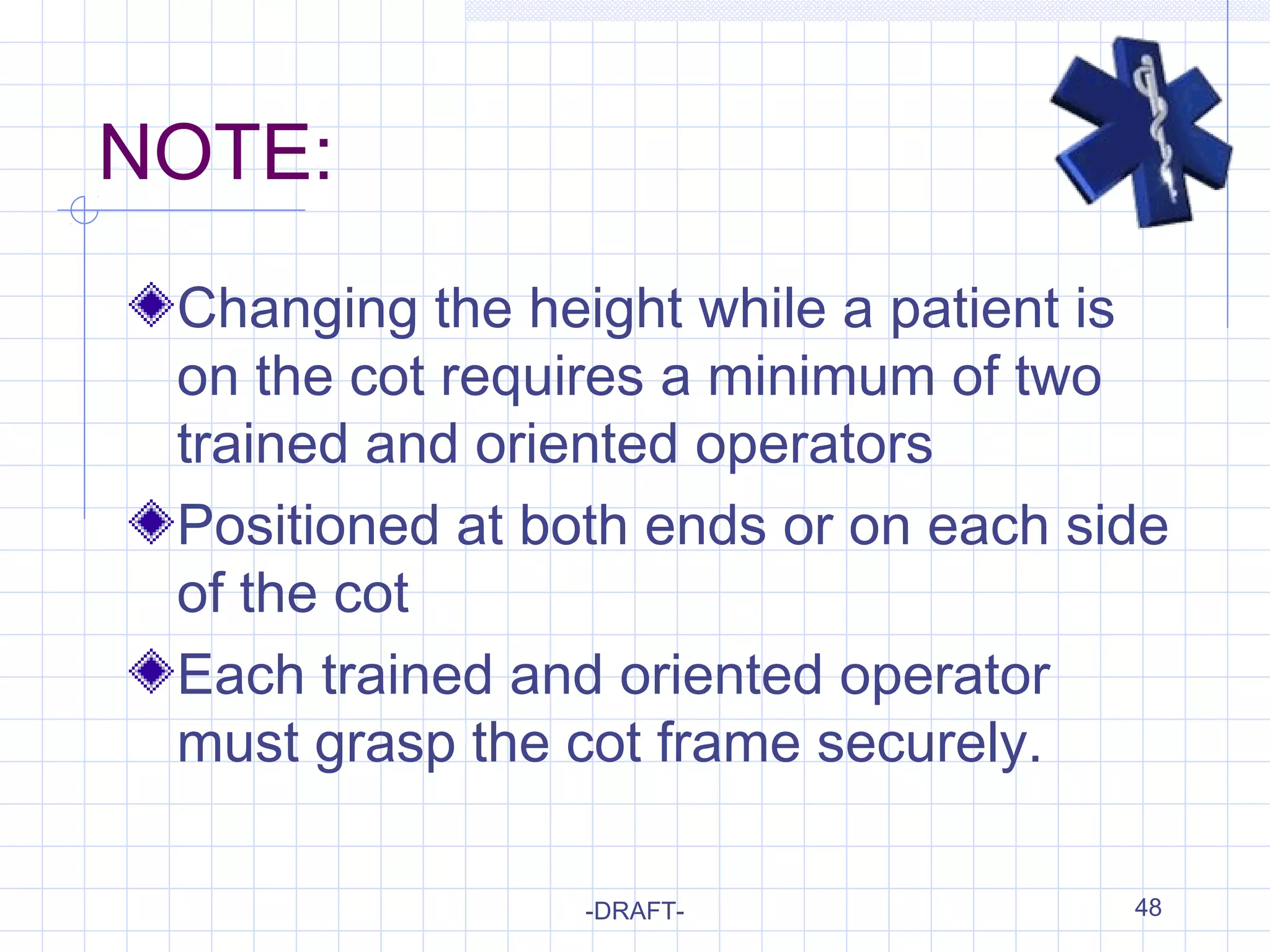 NOTE:

Changing the height while a patient is on the cot requires a minimum of two trained and oriented operators

Positioned at both ends or on each side of the cot

Each trained and oriented operator must grasp the cot frame securely.

-DRAFT-

48